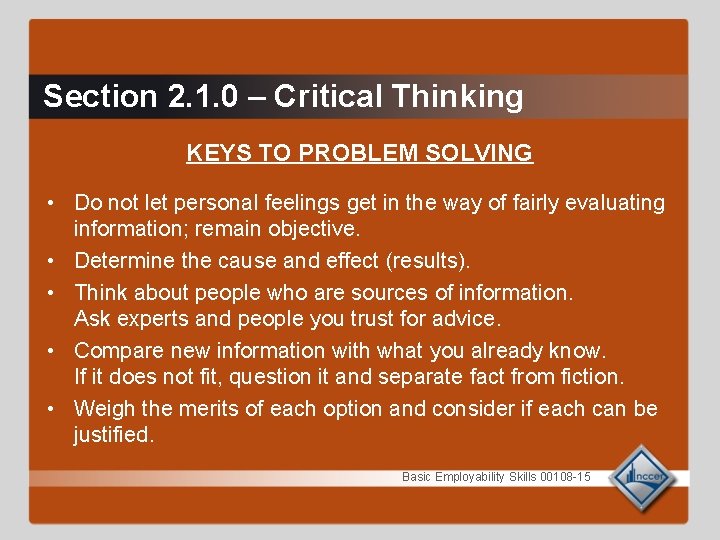 Section 2.1.0 – Critical Thinking

KEYS TO PROBLEM SOLVING

• Do not let personal feelings get in the way of fairly evaluating information; remain objective.
• Determine the cause and effect (results).
• Think about people who are sources of information. Ask experts and people you trust for advice.
• Compare new information with what you already know. If it does not fit, question it and separate fact from fiction.
• Weigh the merits of each option and consider if each can be justified.

Basic Employability Skills 00108-15

nccer